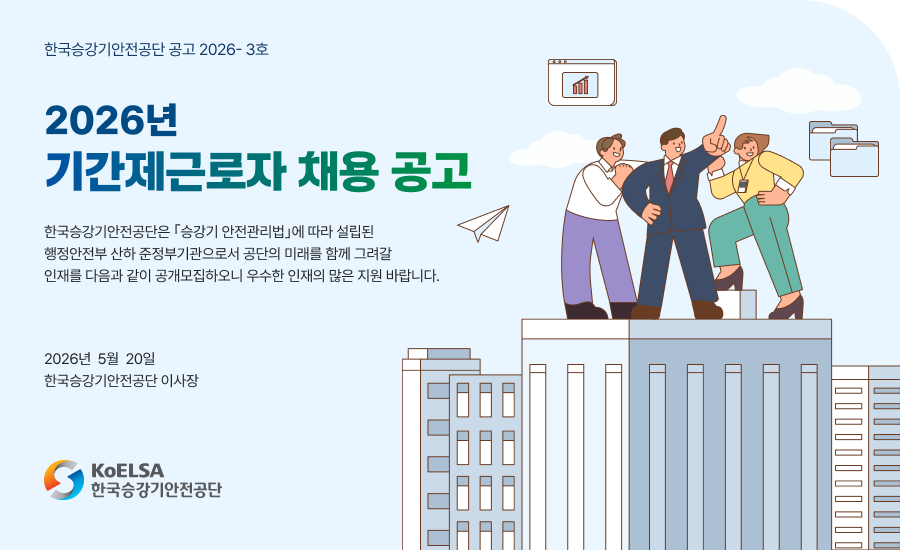 한국승강기안전공단 공고 2026- 3호

2026년
기간제근로자 채용 공고

한국승강기안전공단은 「승강기 안전관리법」에 따라 설립된 행정안전부 산하 준정부기관으로서 공단의 미래를 함께 그려갈 인재를 다음과 같이 공개모집하오니 우수한 인재의 많은 지원 바랍니다.

2026년 5월 20일
한국승강기안전공단 이사장

KoELSA
한국승강기안전공단